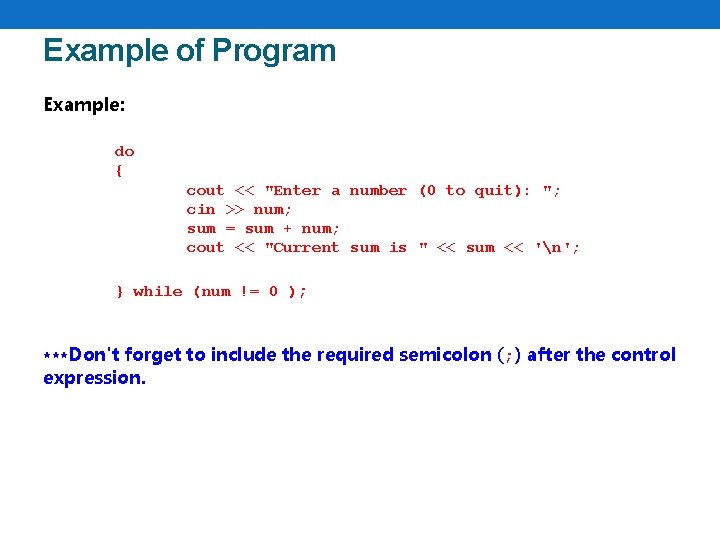 Example of Program

Example:

do
{
cout << "Enter a number (0 to quit): ";
cin >> num;
sum = sum + num;
cout << "Current sum is " << sum << '\n';

} while (num != 0 );

***Don't forget to include the required semicolon (;) after the control expression.